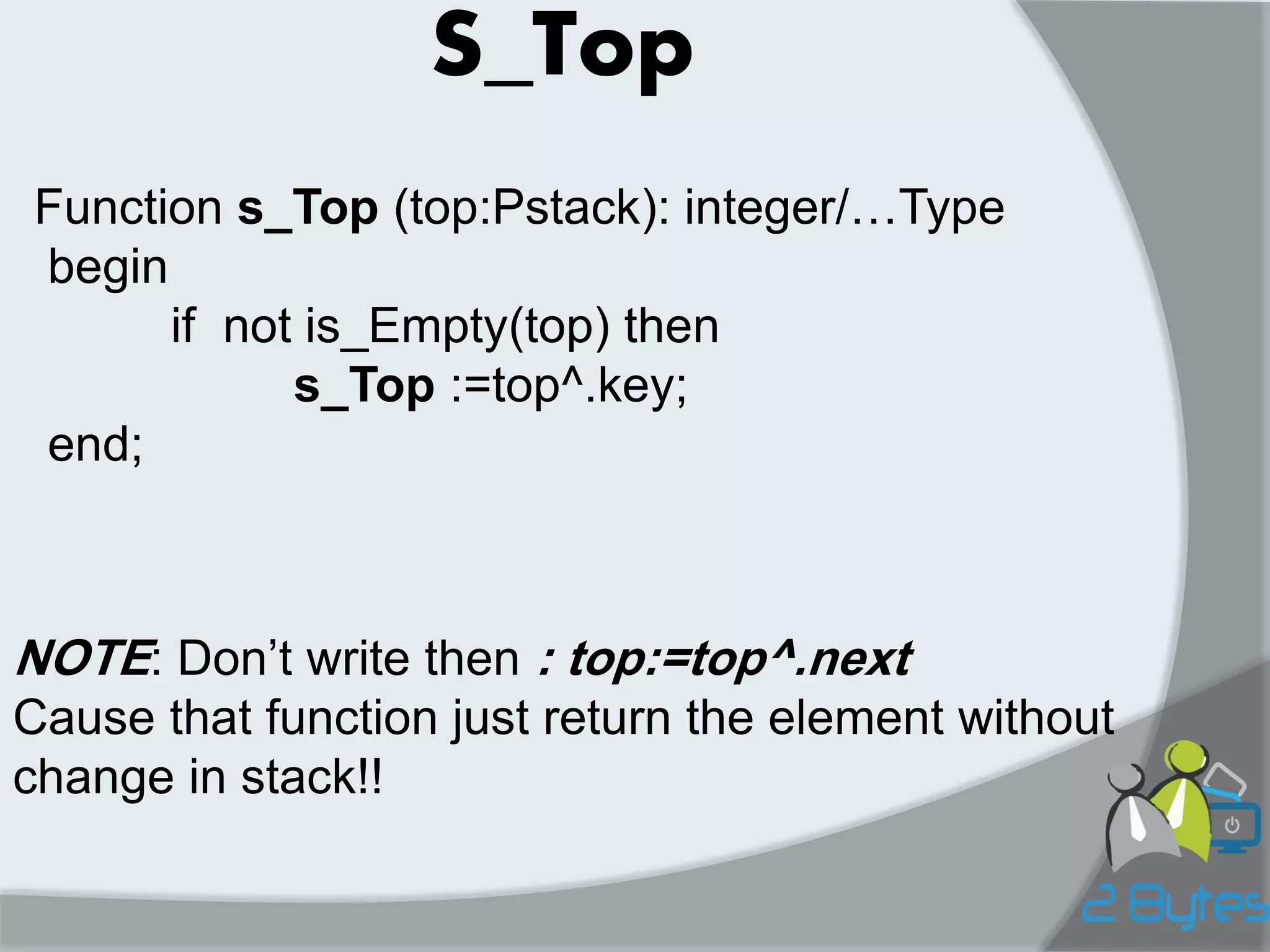 S_Top

Function s_Top (top:Pstack): integer/…Type
begin
if not is_Empty(top) then
s_Top :=top^.key;
end;

NOTE: Don’t write then : top:=top^.next
Cause that function just return the element without change in stack!!

2 Bytes